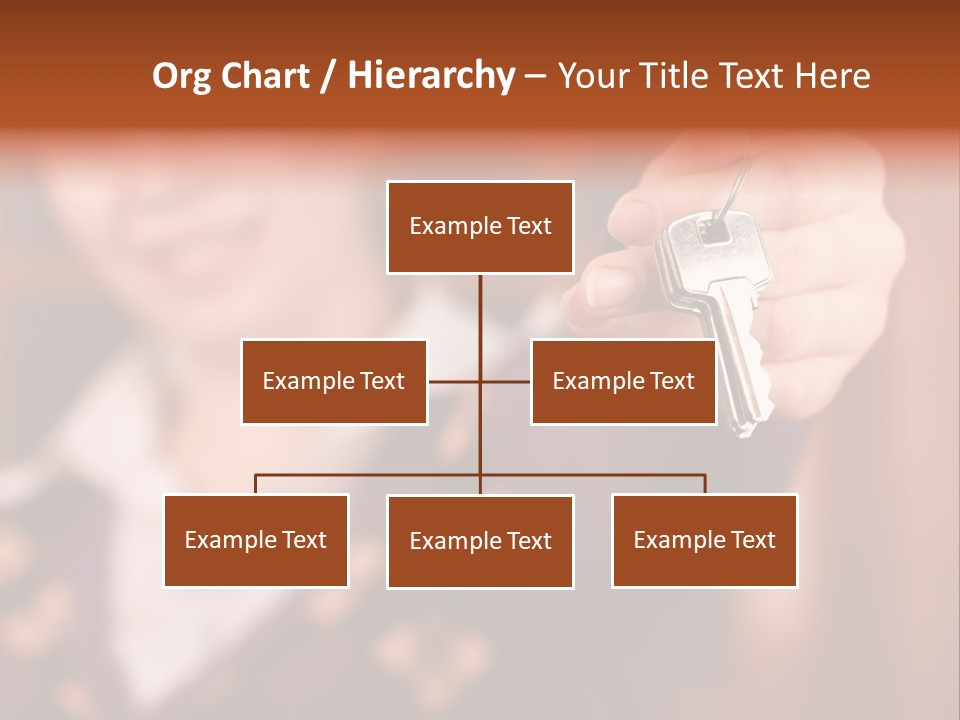 Org Chart / Hierarchy – Your Title Text Here

Example Text

Example Text

Example Text

Example Text

Example Text

Example Text